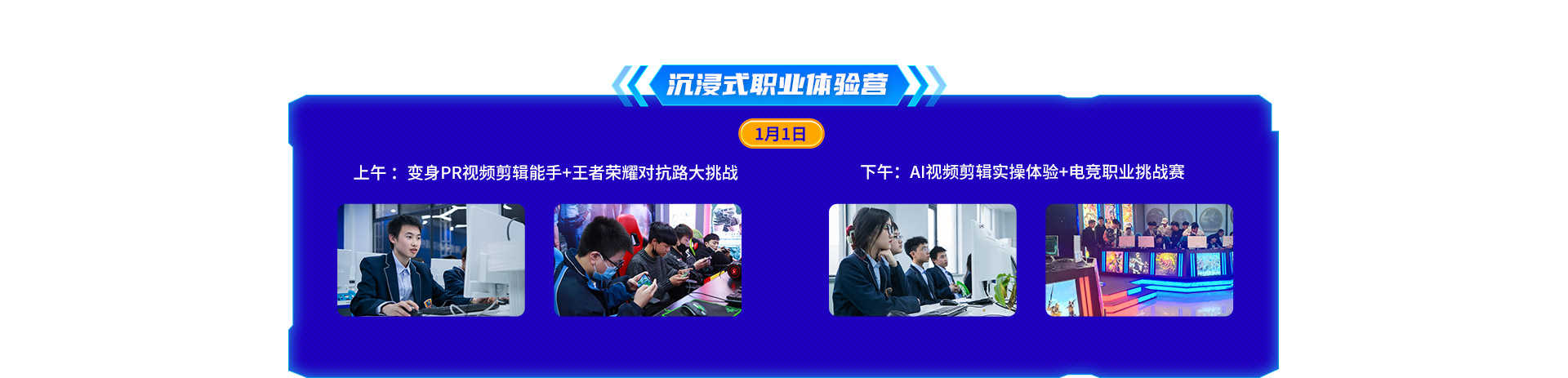 沉浸式职业体验营

1月1日

上午： 变身PR视频剪辑能手+王者荣耀对抗路大挑战

下午：AI视频剪辑实操体验+电竞职业挑战赛